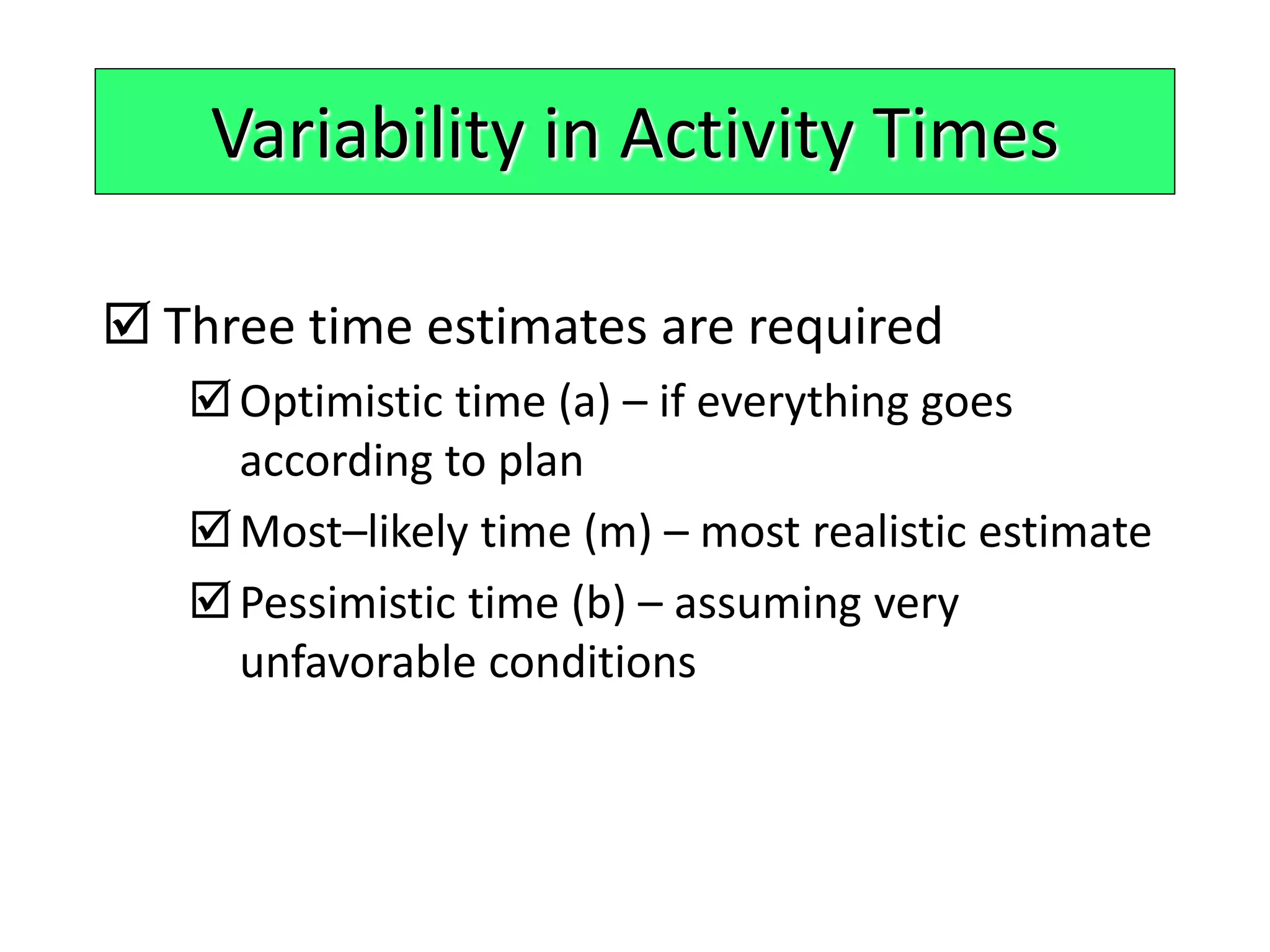 Variability in Activity Times

☑ Three time estimates are required

☑ Optimistic time (a) – if everything goes according to plan

☑ Most–likely time (m) – most realistic estimate

☑ Pessimistic time (b) – assuming very unfavorable conditions